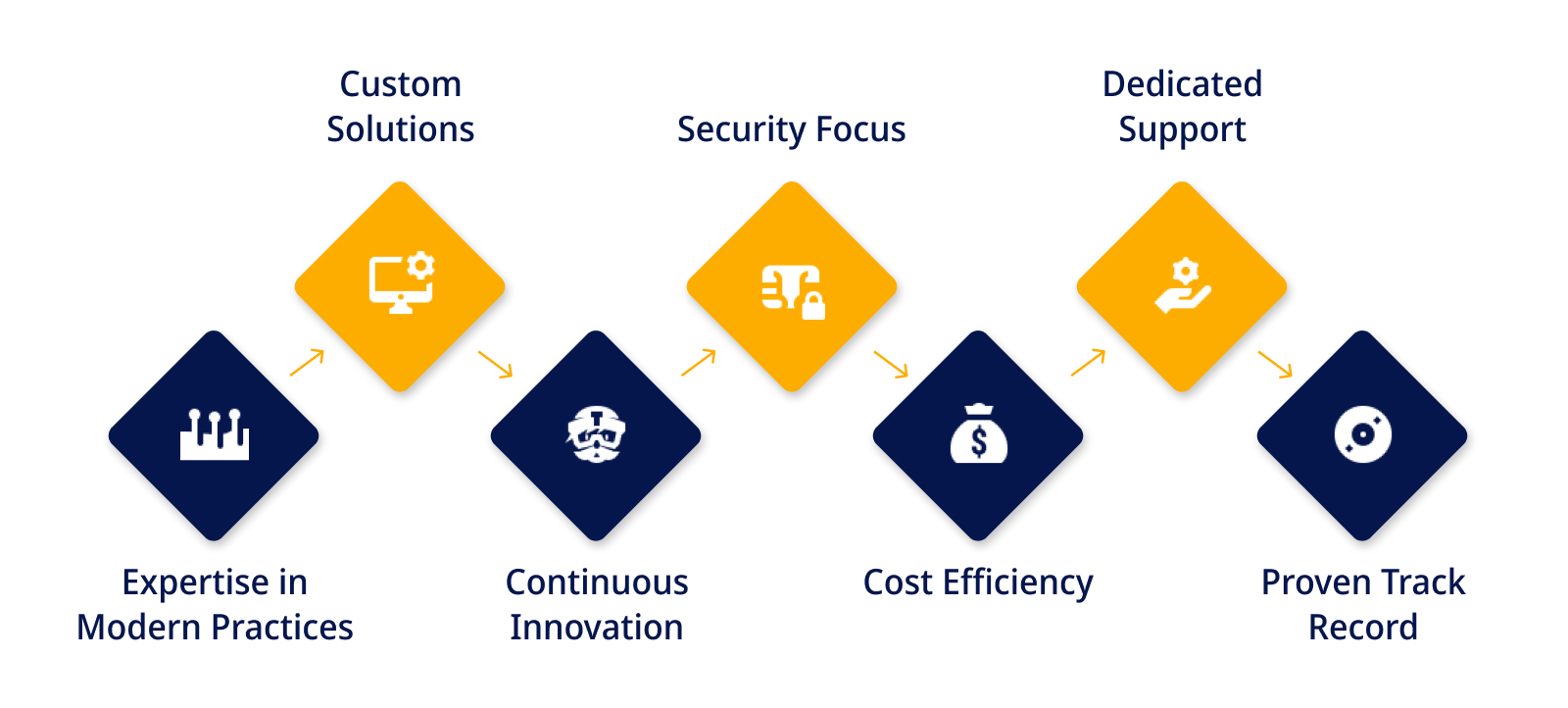 Expertise in Modern Practices

Custom Solutions

Continuous Innovation

Security Focus

Cost Efficiency

Dedicated Support

Proven Track Record